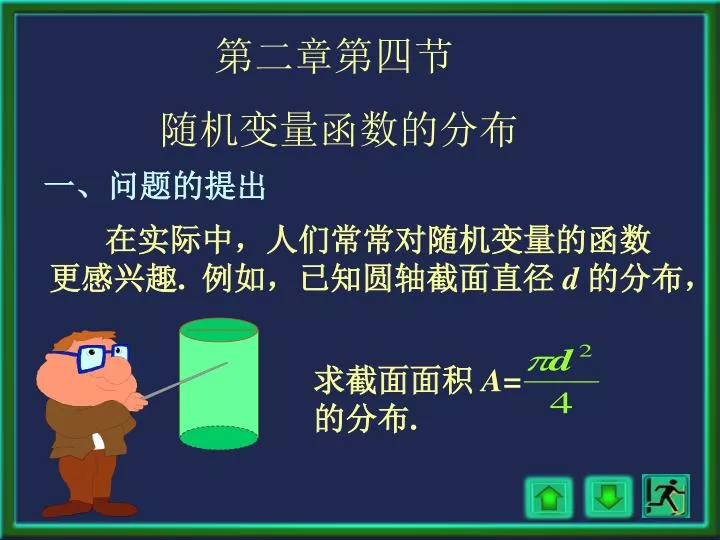 第二章第四节

随机变量函数的分布

一、问题的提出

在实际中，人们常常对随机变量的函数更感兴趣. 例如，已知圆轴截面直径 $d$ 的分布，

求截面面积 $A=\frac{\pi d^2}{4}$ 的分布.